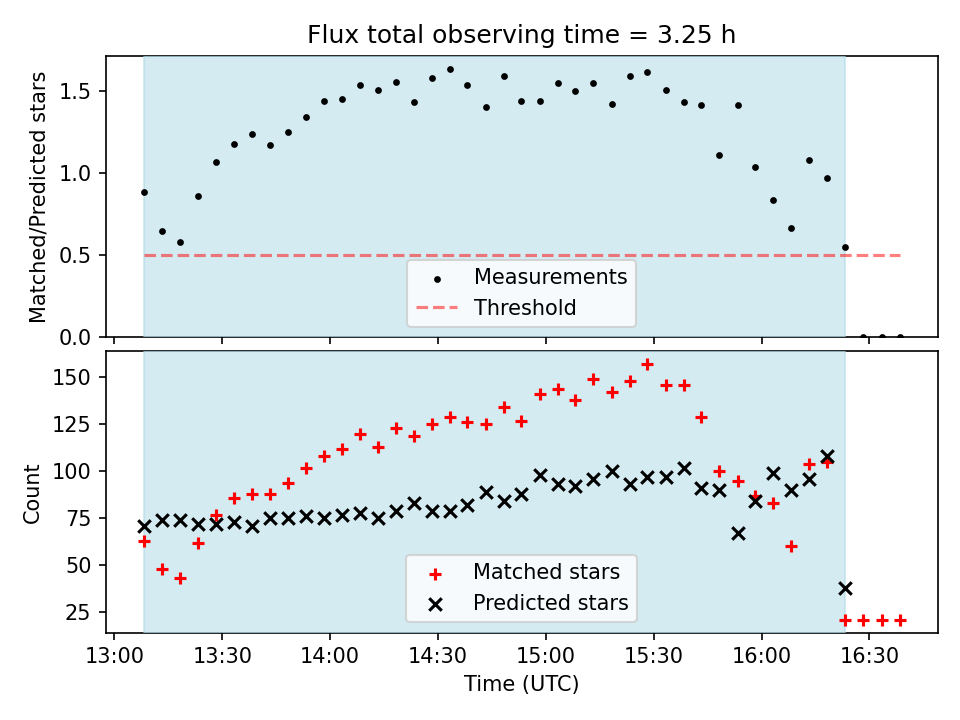 Flux total observing time = 3.25 h

Matched/Predicted stars

1.5
1.0
0.5
0.0

Measurements
Threshold

Count

150
125
100
75
50
25

Matched stars
Predicted stars

13:00 13:30 14:00 14:30 15:00 15:30 16:00 16:30

Time (UTC)